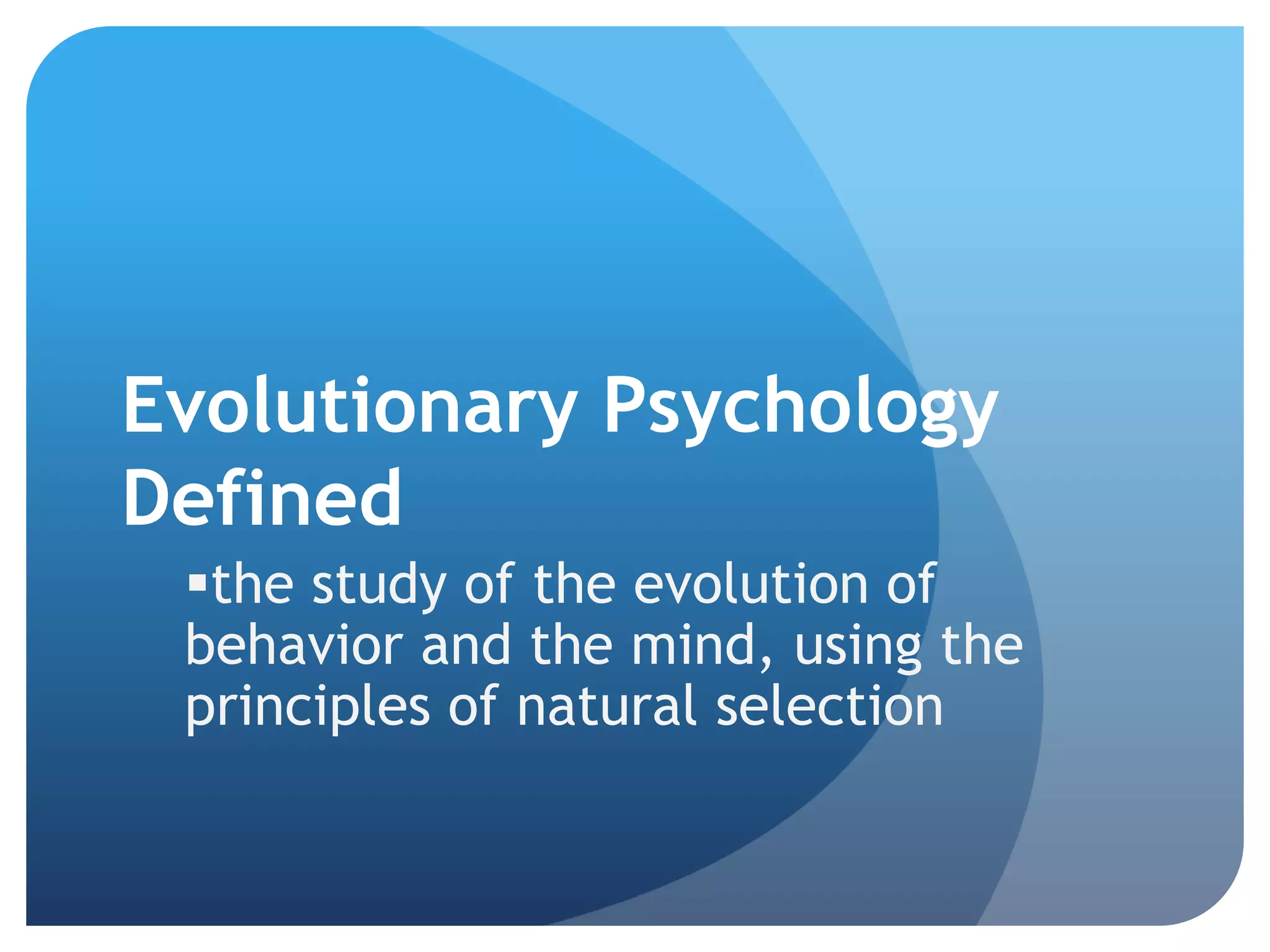 Evolutionary Psychology Defined

▪the study of the evolution of behavior and the mind, using the principles of natural selection